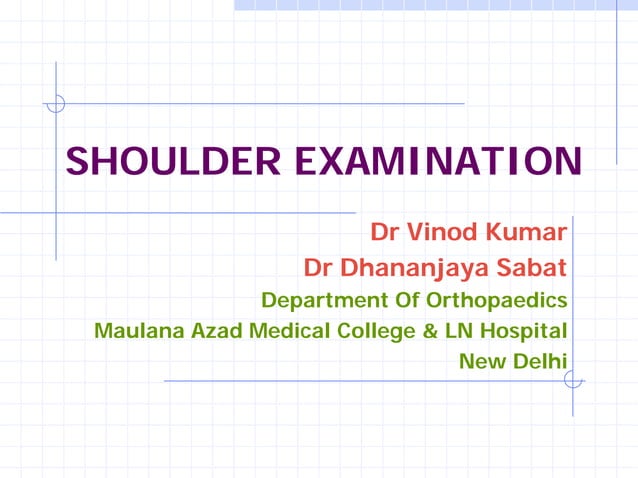 SHOULDER EXAMINATION

Dr Vinod Kumar
Dr Dhananjaya Sabat
Department Of Orthopaedics
Maulana Azad Medical College & LN Hospital
New Delhi